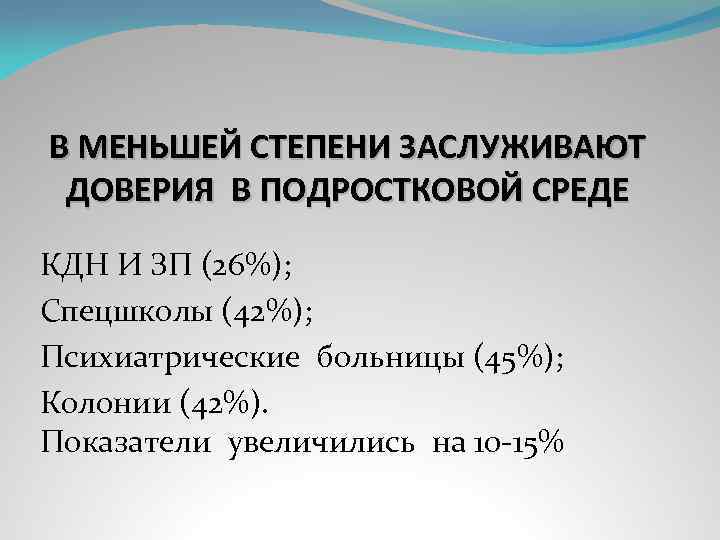 В МЕНЬШЕЙ СТЕПЕНИ ЗАСЛУЖИВАЮТ ДОВЕРИЯ В ПОДРОСТКОВОЙ СРЕДЕ

КДН И ЗП (26%);
Спецшколы (42%);
Психиатрические больницы (45%);
Колонии (42%).
Показатели увеличились на 10-15%